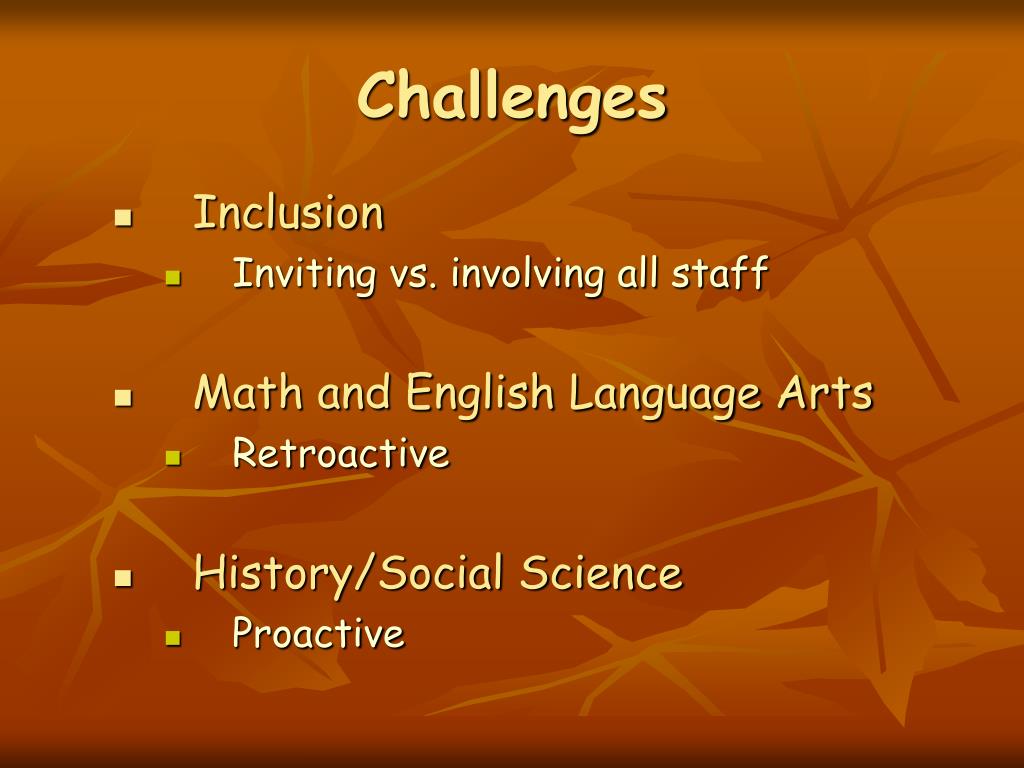 Challenges

- Inclusion
  - Inviting vs. involving all staff

- Math and English Language Arts
  - Retroactive

- History/Social Science
  - Proactive